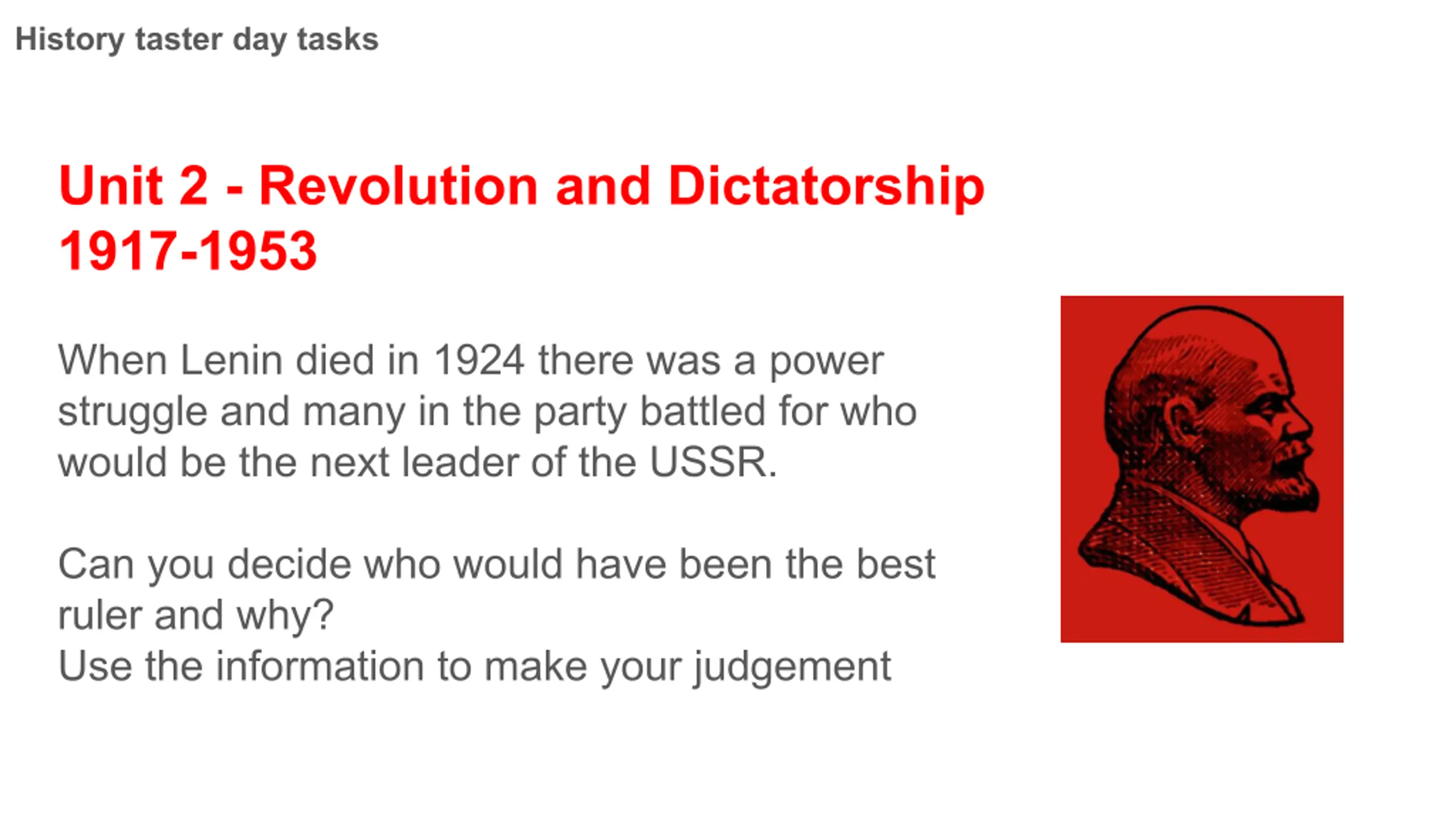 History taster day tasks

Unit 2 - Revolution and Dictatorship 1917-1953

When Lenin died in 1924 there was a power struggle and many in the party battled for who would be the next leader of the USSR.

Can you decide who would have been the best ruler and why?
Use the information to make your judgement